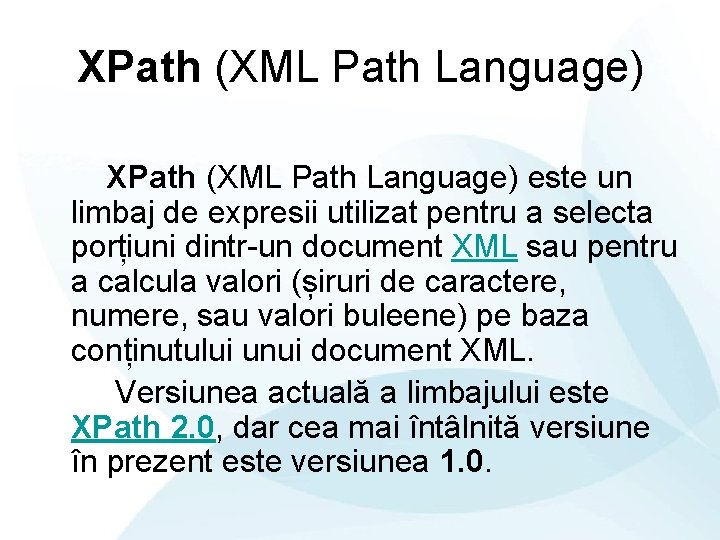 XPath (XML Path Language)

XPath (XML Path Language) este un limbaj de expresii utilizat pentru a selecta porțiuni dintr-un document XML sau pentru a calcula valori (șiruri de caractere, numere, sau valori buleene) pe baza conținutului unui document XML.

Versiunea actuală a limbajului este XPath 2.0, dar cea mai întâlnită versiune în prezent este versiunea 1.0.